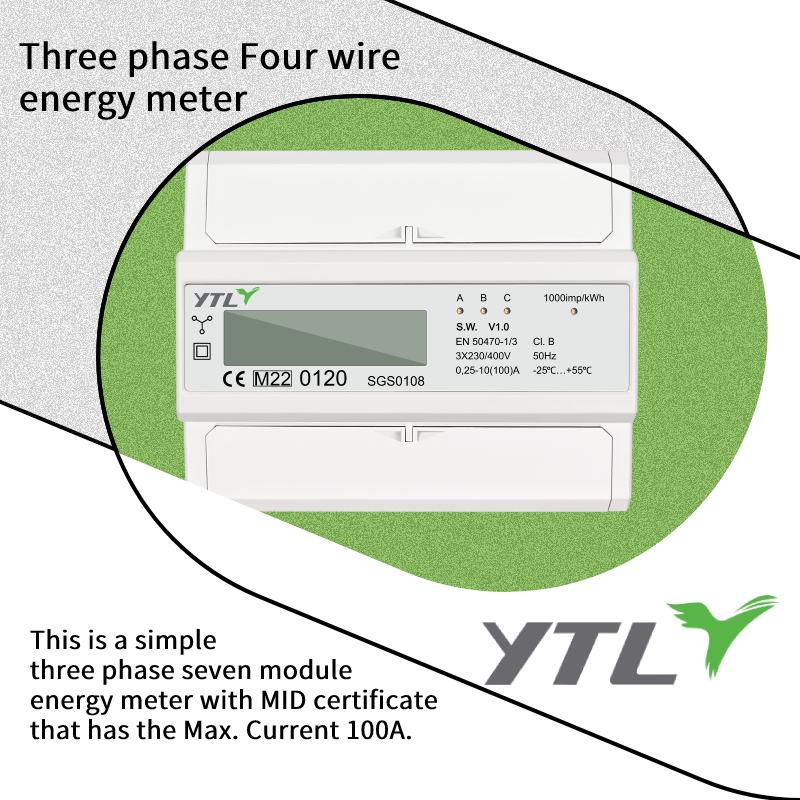 Three phase Four wire energy meter

YTL

A B C

1000imp/kWh

S.W. V1.0

EN 50470-1/3 Cl. B

3X230/400V 50Hz

0,25-10(100)A -25℃...+55℃

CE M22 0120 SGS0108

This is a simple three phase seven module energy meter with MID certificate that has the Max. Current 100A.

YTL